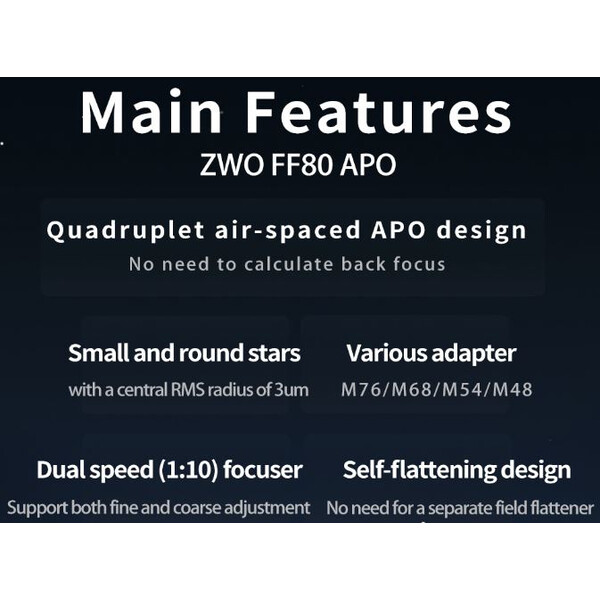 Main Features
ZWO FF80 APO

Quadruplet air-spaced APO design
No need to calculate back focus

Small and round stars
with a central RMS radius of 3um

Various adapter
M76/M68/M54/M48

Dual speed (1:10) focuser
Support both fine and coarse adjustment

Self-flattening design
No need for a separate field flattener